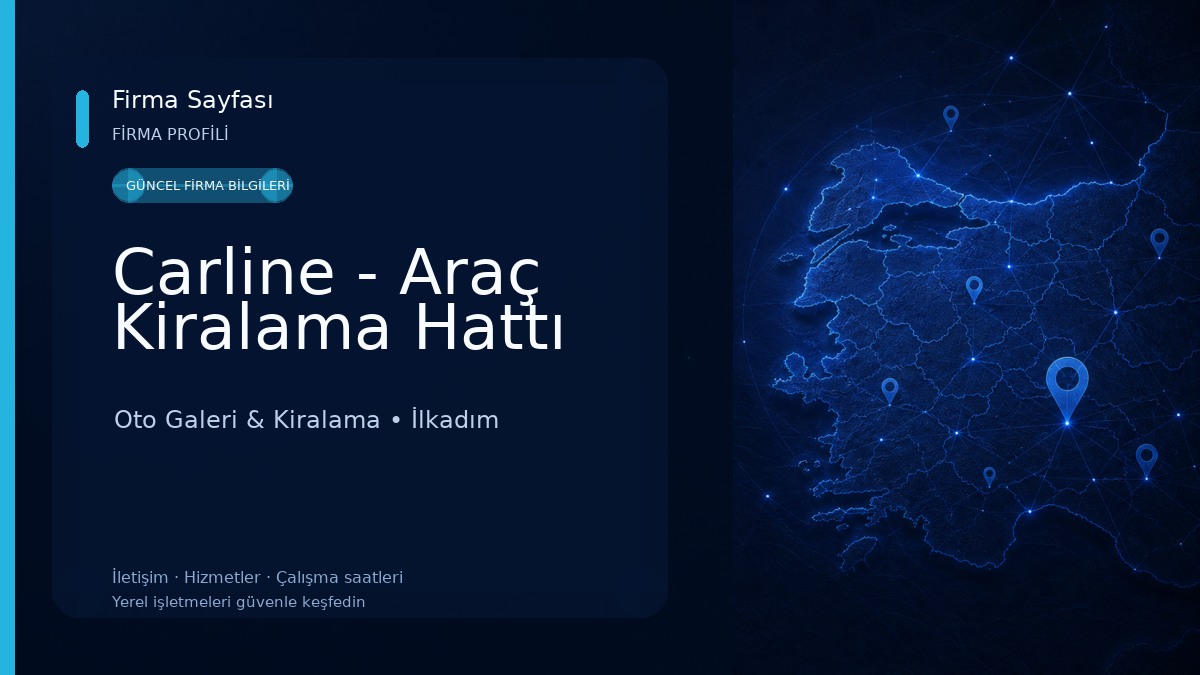 Firma Sayfası
FİRMA PROFİLİ

GÜNCEL FİRMA BİLGİLERİ

Carline - Araç Kiralama Hattı

Oto Galeri & Kiralama • İlkadım

İletişim · Hizmetler · Çalışma saatleri
Yerel işletmeleri güvenle keşfedin